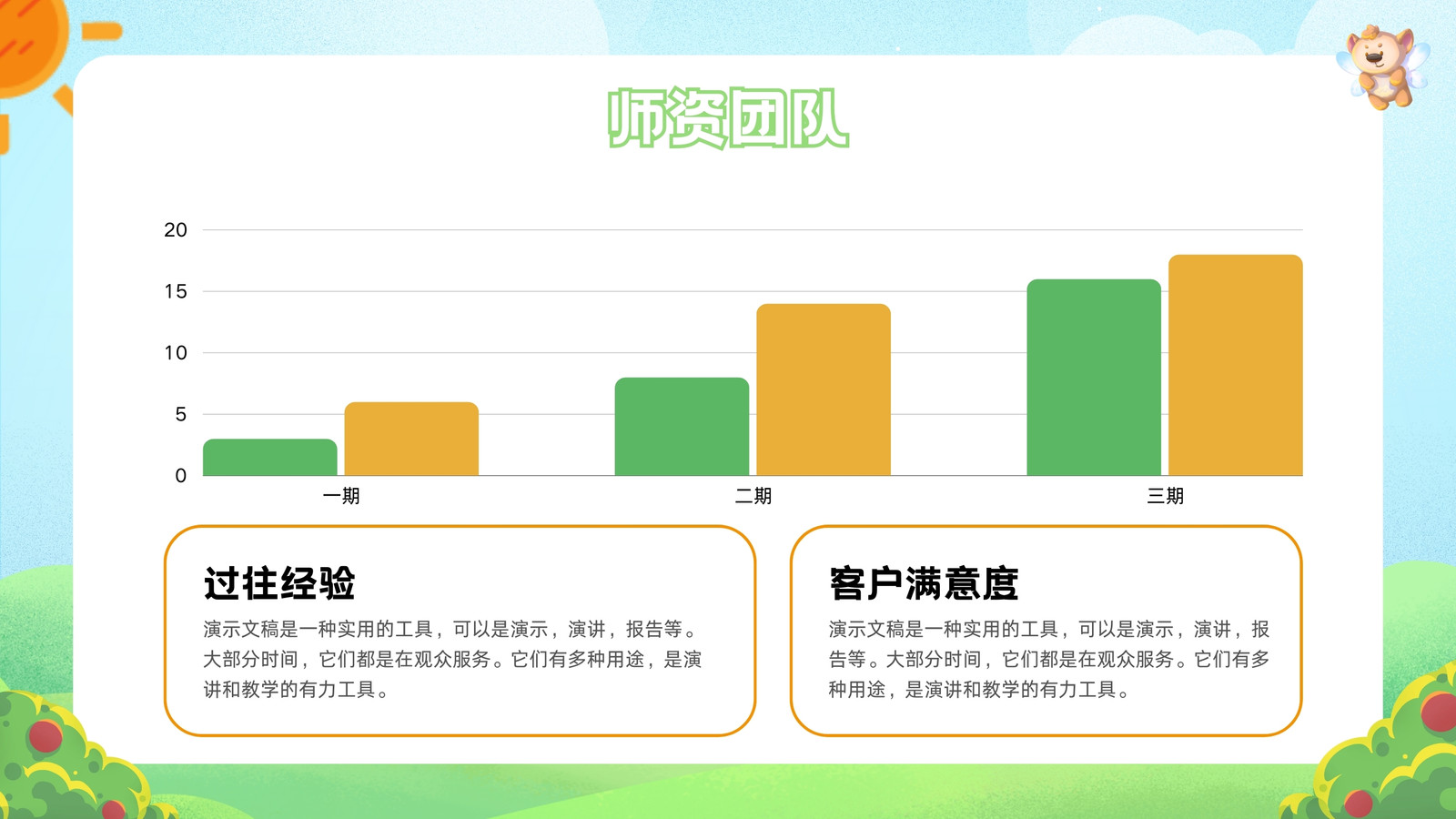 师资团队

20
15
10
5
0

一期
二期
三期

过往经验

演示文稿是一种实用的工具，可以是演示，演讲，报告等。大部分时间，它们都是在观众服务。它们有多种用途，是演讲和教学的有力工具。

客户满意度

演示文稿是一种实用的工具，可以是演示，演讲，报告等。大部分时间，它们都是在观众服务。它们有多种用途，是演讲和教学的有力工具。